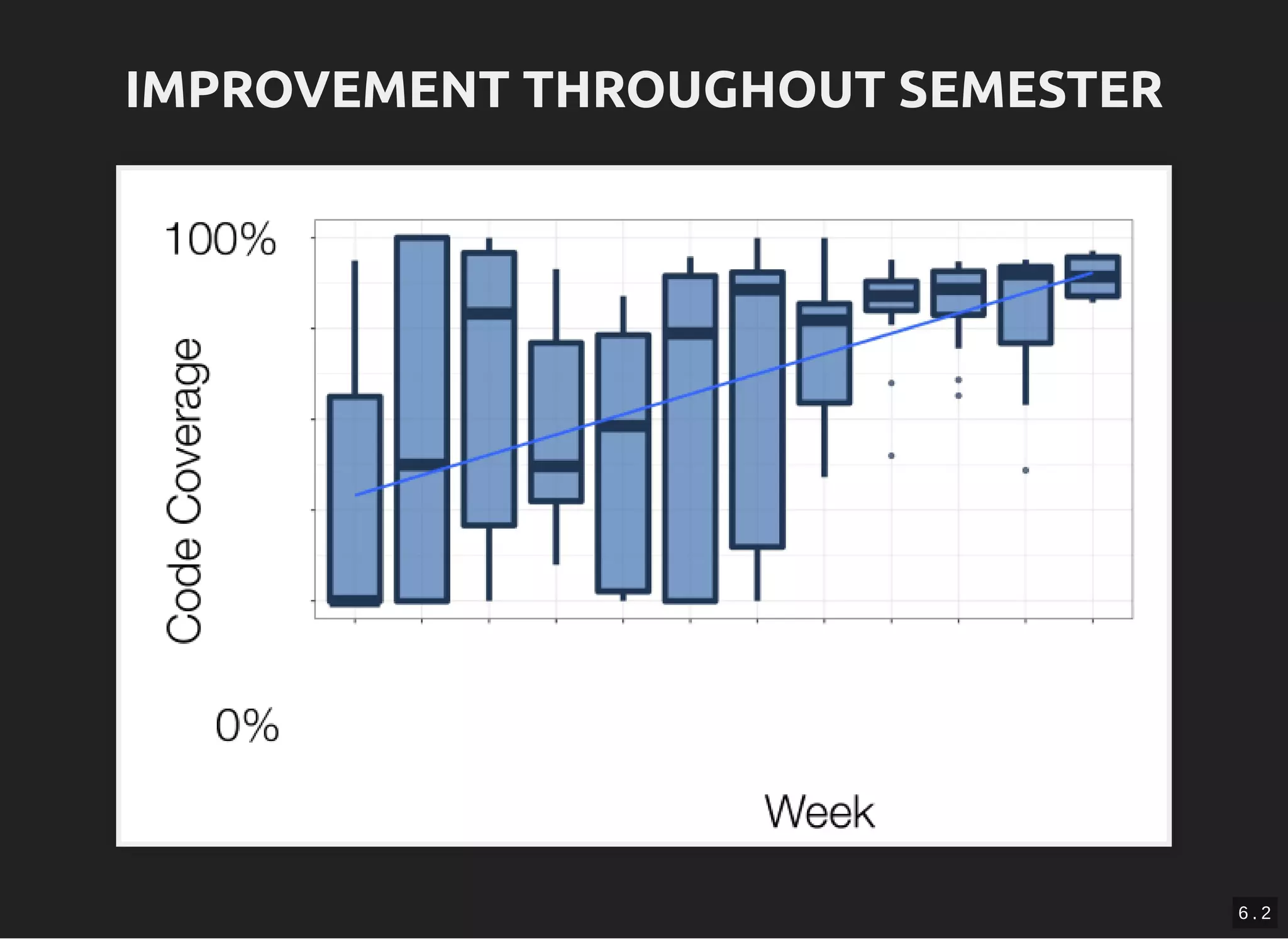 IMPROVEMENT THROUGHOUT SEMESTER

100%

Code Coverage

0%

Week

6.2